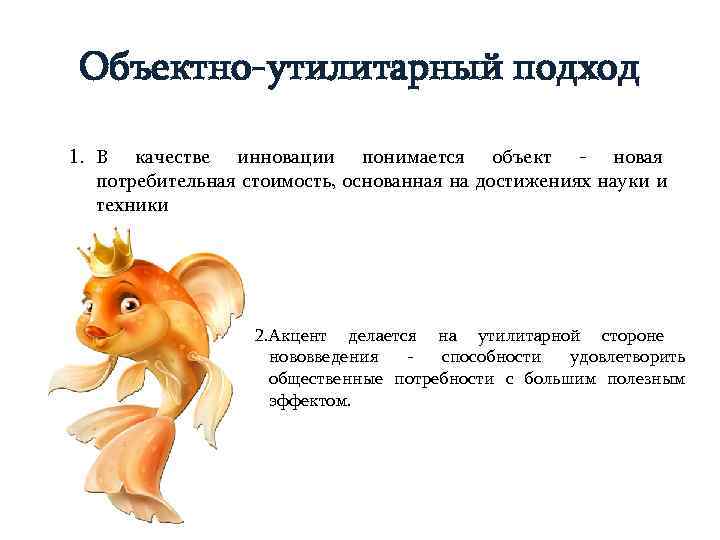 Объектно-утилитарный подход

1. В качестве инновации понимается объект - новая потребительная стоимость, основанная на достижениях науки и техники

2.Акцент делается на утилитарной стороне нововведения - способности удовлетворить общественные потребности с большим полезным эффектом.